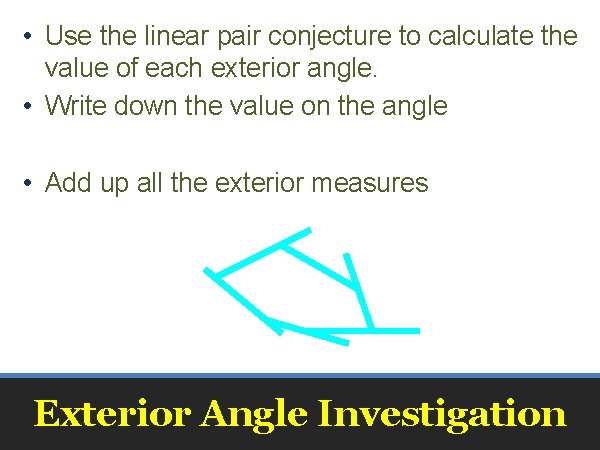 • Use the linear pair conjecture to calculate the value of each exterior angle.
• Write down the value on the angle

• Add up all the exterior measures

Exterior Angle Investigation